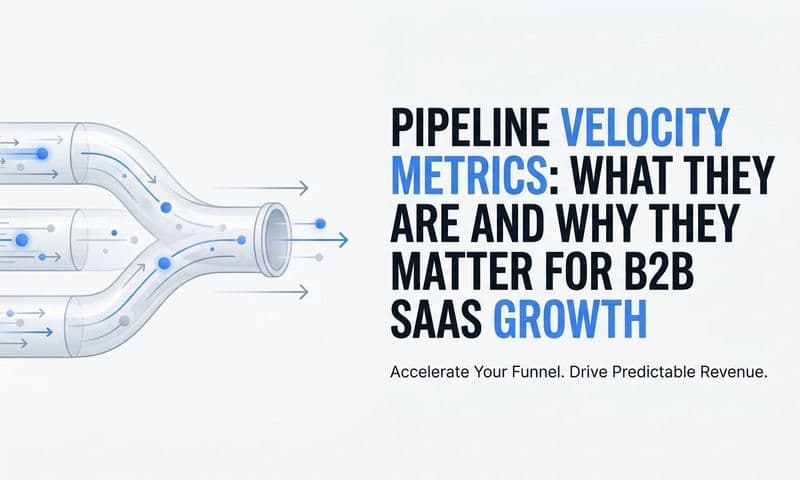 PIPELINE VELOCITY METRICS: WHAT THEY ARE AND WHY THEY MATTER FOR B2B SAAS GROWTH

Accelerate Your Funnel. Drive Predictable Revenue.